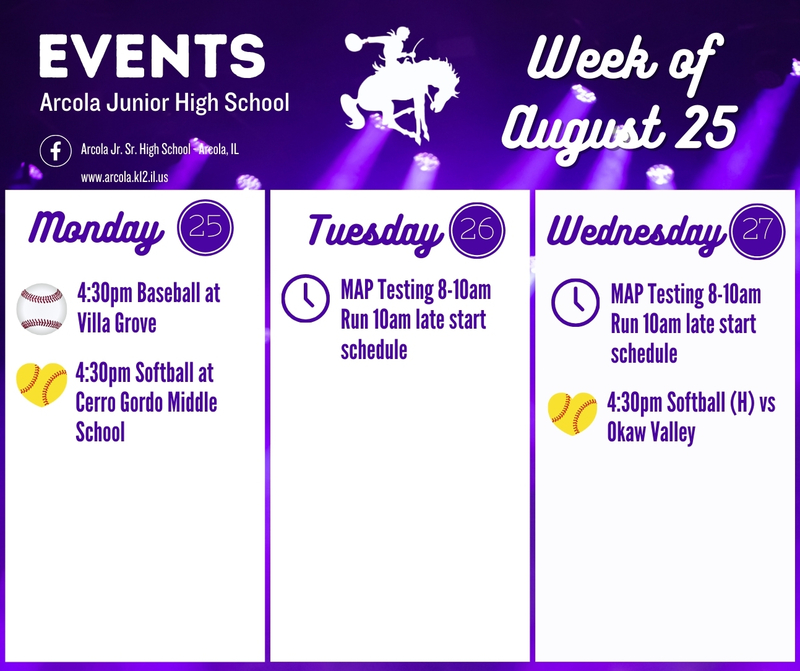 EVENTS
Arcola Junior High School

Arcola Jr. Sr. High School - Arcola, IL
www.arcola.k12.il.us

Week of August 25

Monday 25

4:30pm Baseball at Villa Grove

4:30pm Softball at Cerro Gordo Middle School

Tuesday 26

MAP Testing 8-10am Run 10am late start schedule

Wednesday 27

MAP Testing 8-10am Run 10am late start schedule

4:30pm Softball (H) vs Okaw Valley